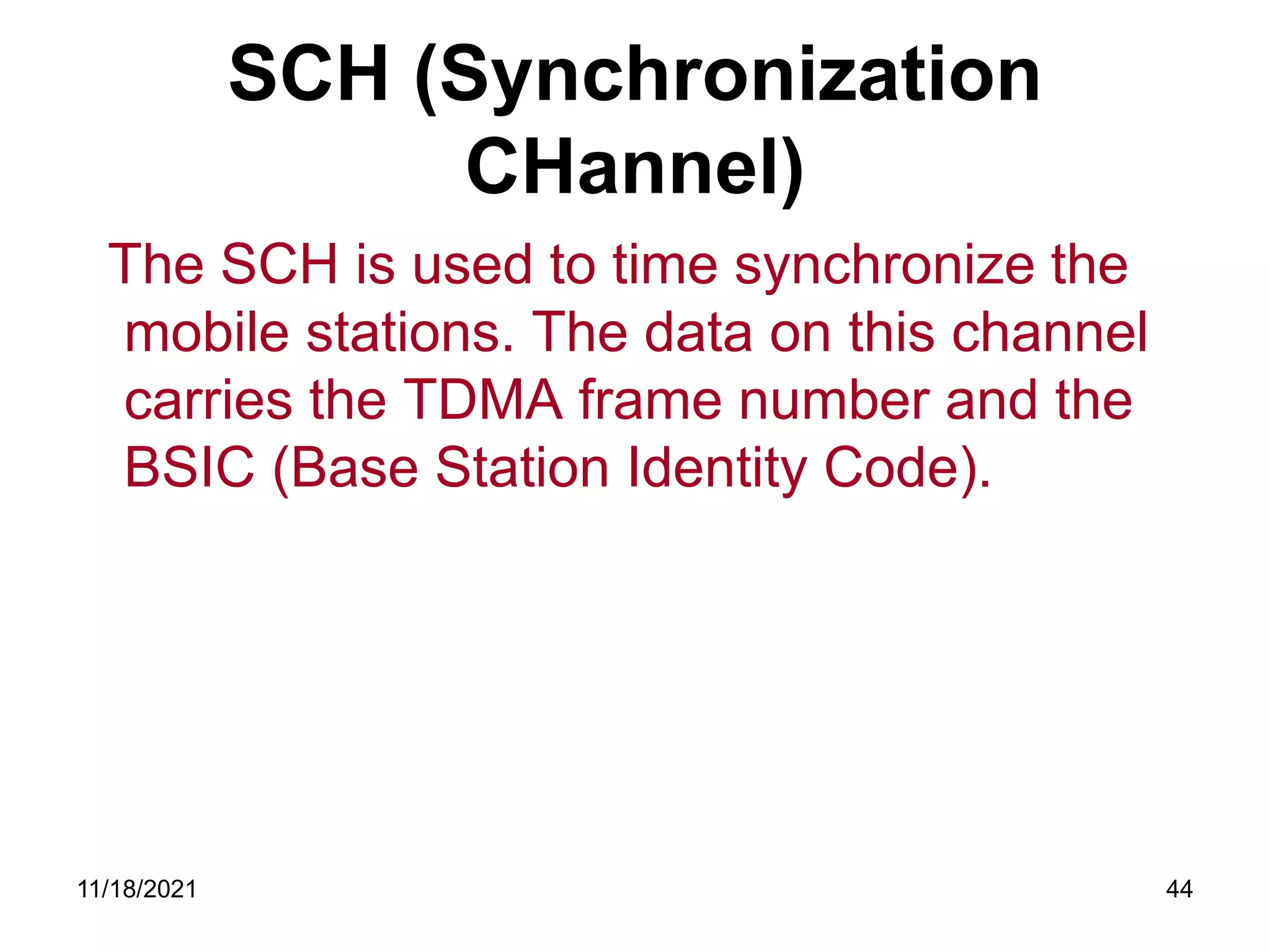 SCH (Synchronization CHannel)

The SCH is used to time synchronize the mobile stations. The data on this channel carries the TDMA frame number and the BSIC (Base Station Identity Code).

11/18/2021

44